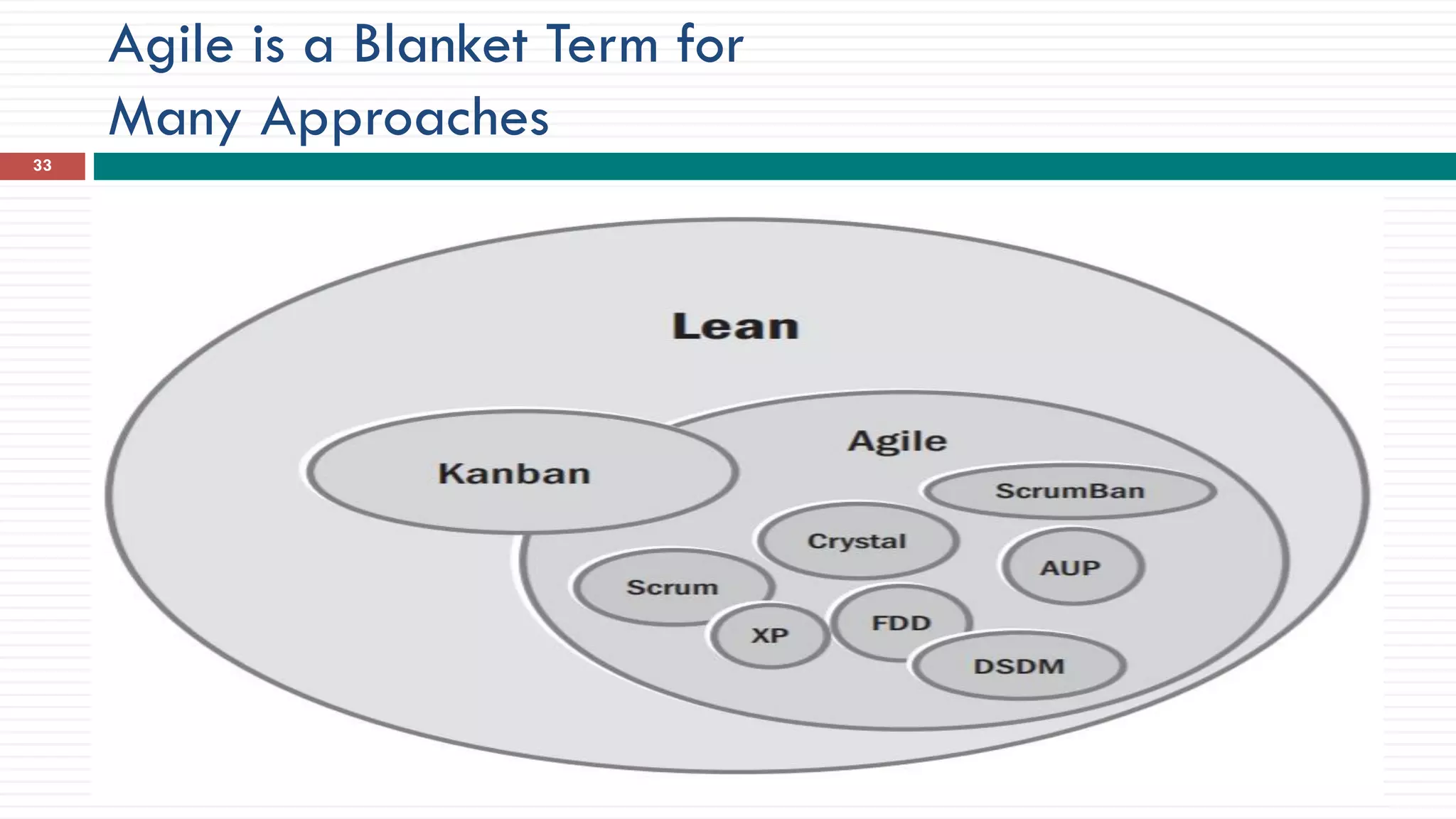 Agile is a Blanket Term for Many Approaches

33

Lean

Kanban

Agile

ScrumBan

Crystal

AUP

Scrum

XP

FDD

DSDM